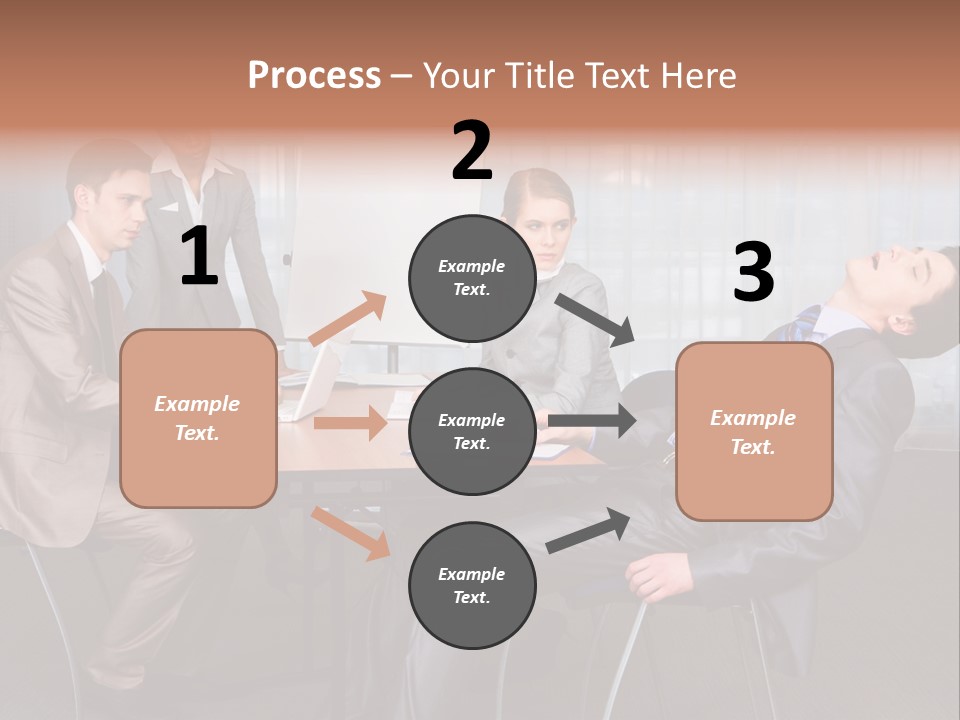 Process – Your Title Text Here

1

Example Text.

2

Example Text.

Example Text.

Example Text.

3

Example Text.